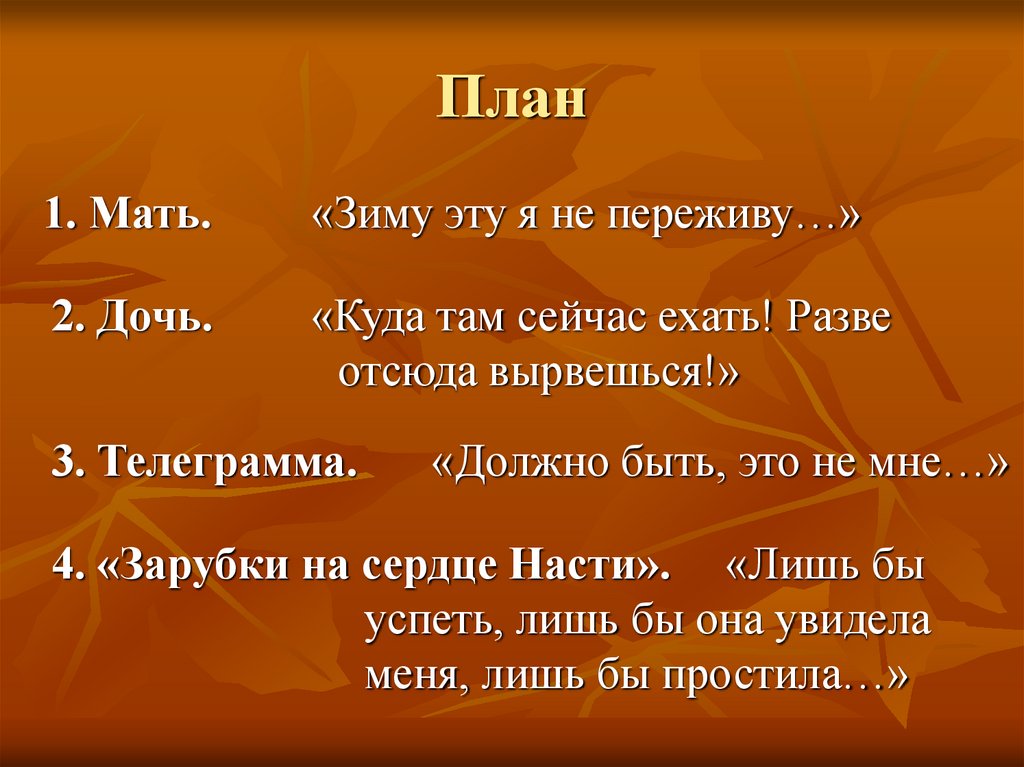 План

1. Мать. «Зиму эту я не переживу…»

2. Дочь. «Куда там сейчас ехать! Разве отсюда вырвешься!»

3. Телеграмма. «Должно быть, это не мне…»

4. «Зарубки на сердце Насти». «Лишь бы успеть, лишь бы она увидела меня, лишь бы простила…»